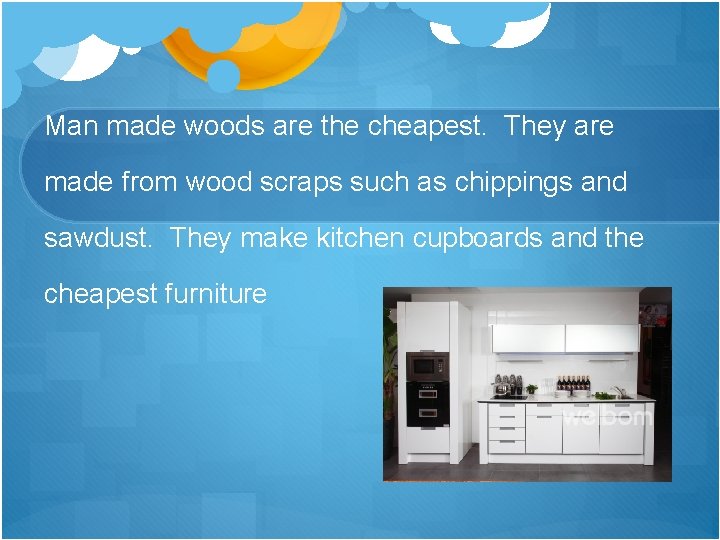 Man made woods are the cheapest. They are made from wood scraps such as chippings and sawdust. They make kitchen cupboards and the cheapest furniture

welbom